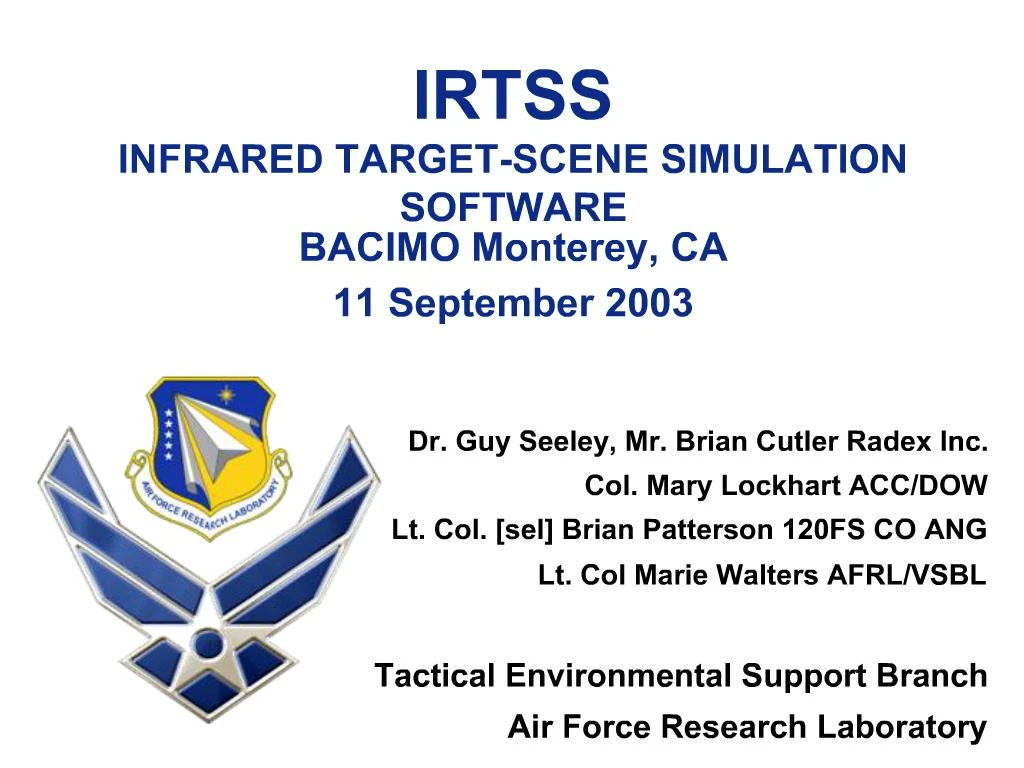 IRTSS
INFRARED TARGET-SCENE SIMULATION SOFTWARE
BACIMO Monterey, CA
11 September 2003

AIR FORCE RESEARCH LABORATORY

Dr. Guy Seeley, Mr. Brian Cutler Radex Inc.
Col. Mary Lockhart ACC/DOW
Lt. Col. [sel] Brian Patterson 120FS CO ANG
Lt. Col Marie Walters AFRL/VSBL

Tactical Environmental Support Branch
Air Force Research Laboratory